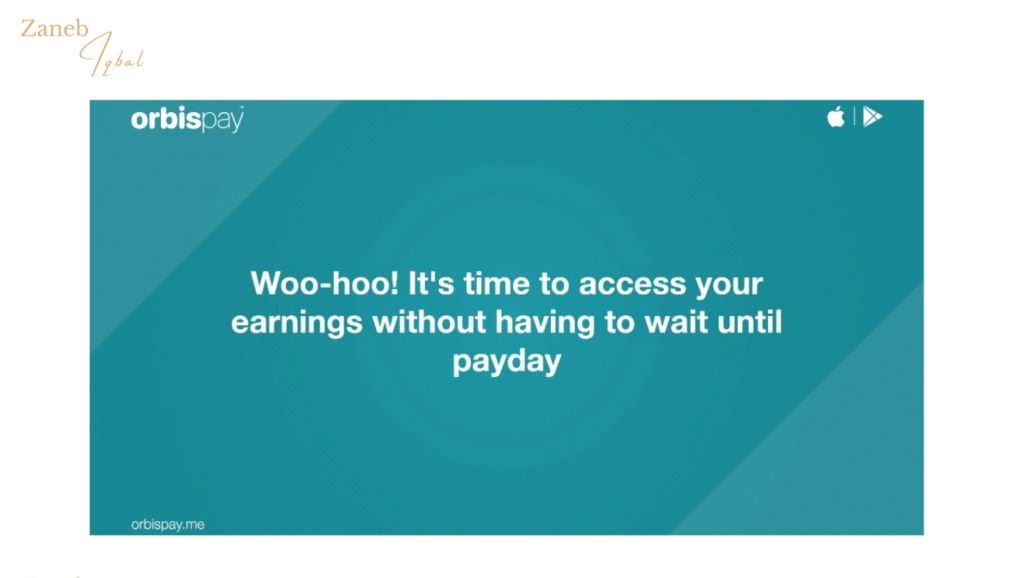 Zaneb Iqbal

orbispay

Woo-hoo! It's time to access your earnings without having to wait until payday

orbispay.me